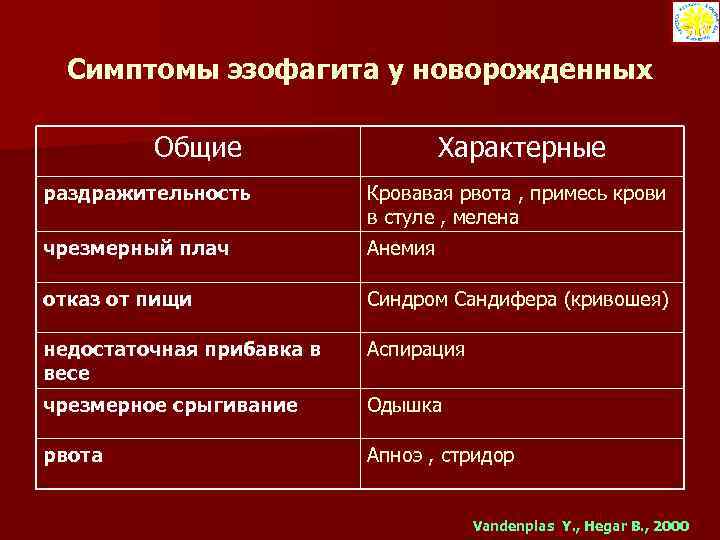 Симптомы эзофагита у новорожденных

| Общие | Характерные |
|---|---|
| раздражительность | Кровавая рвота , примесь крови в стуле , мелена |
| чрезмерный плач | Анемия |
| отказ от пищи | Синдром Сандифера (кривошея) |
| недостаточная прибавка в весе | Аспирация |
| чрезмерное срыгивание | Одышка |
| рвота | Апноэ , стридор |

Vandenplas Y., Hegar B., 2000